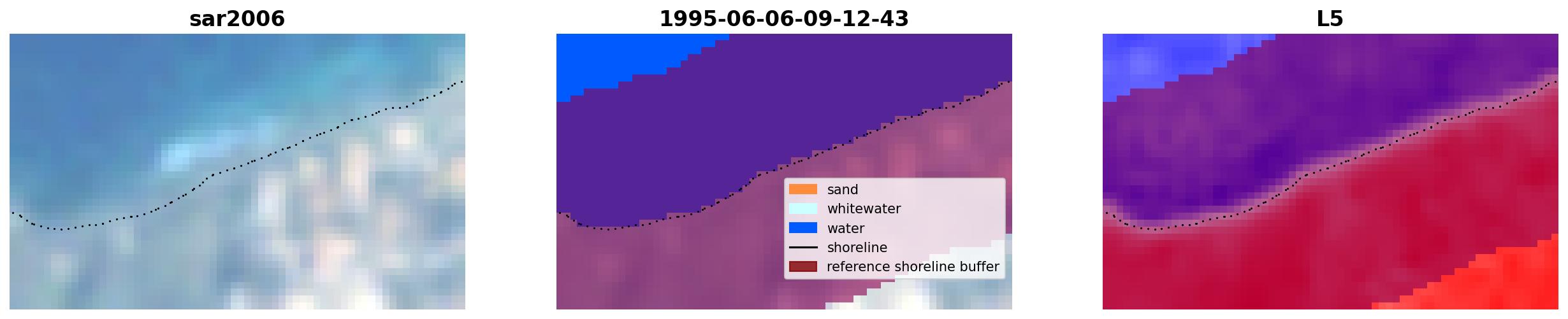 sar2006

1995-06-06-09-12-43

sand
whitewater
water
shoreline
reference shoreline buffer

L5